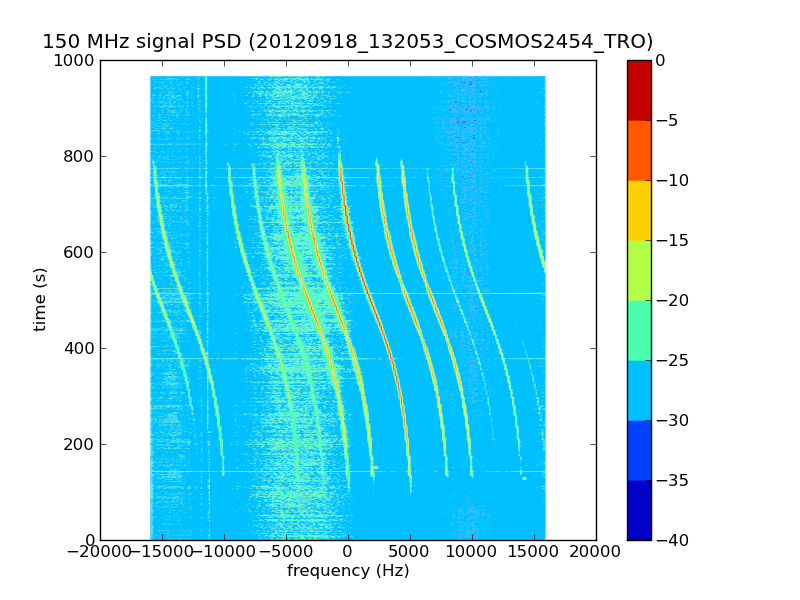 150 MHz signal PSD (20120918_132053_COSMOS2454_TRO)

1000
800
600
400
200
0

time (s)

−20000 −15000 −10000 −5000 0 5000 10000 15000 20000

frequency (Hz)

0
−5
−10
−15
−20
−25
−30
−35
−40